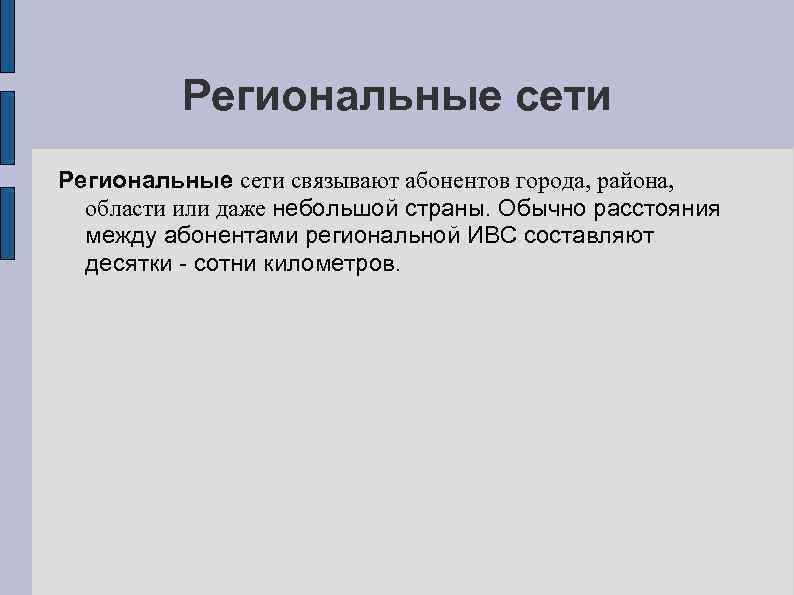 Региональные сети

Региональные сети связывают абонентов города, района, области или даже небольшой страны. Обычно расстояния между абонентами региональной ИВС составляют десятки - сотни километров.